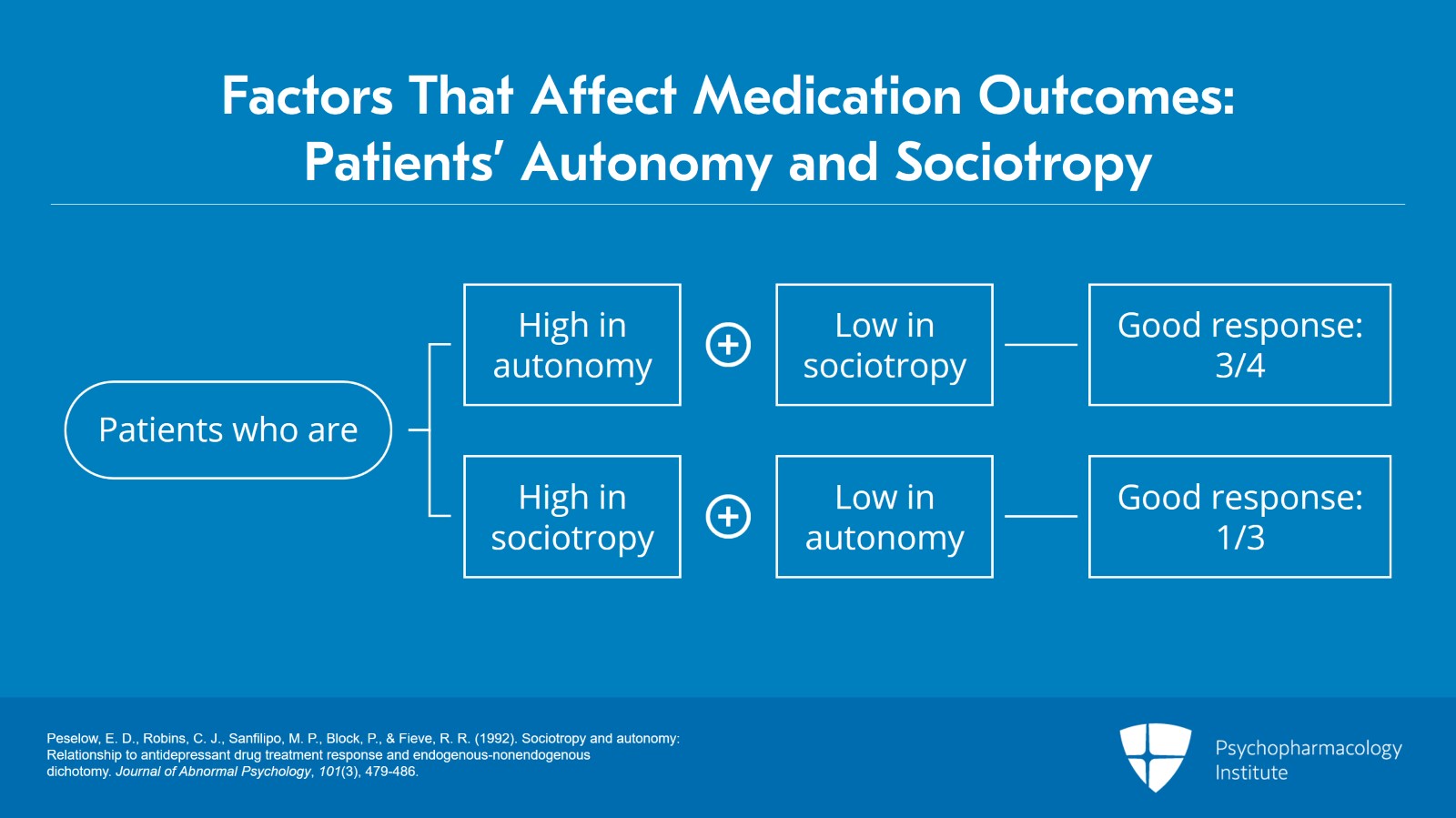 Factors That Affect Medication Outcomes: Patients' Autonomy and Sociotropy

Patients who are

High in autonomy

+

Low in sociotropy

Good response: 3/4

High in sociotropy

+

Low in autonomy

Good response: 1/3

Peselow, E. D., Robins, C. J., Sanfilipo, M. P., Block, P., & Fieve, R. R. (1992). Sociotropy and autonomy: Relationship to antidepressant drug treatment response and endogenous-nonendogenous dichotomy. Journal of Abnormal Psychology, 101(3), 479-486.

Psychopharmacology Institute